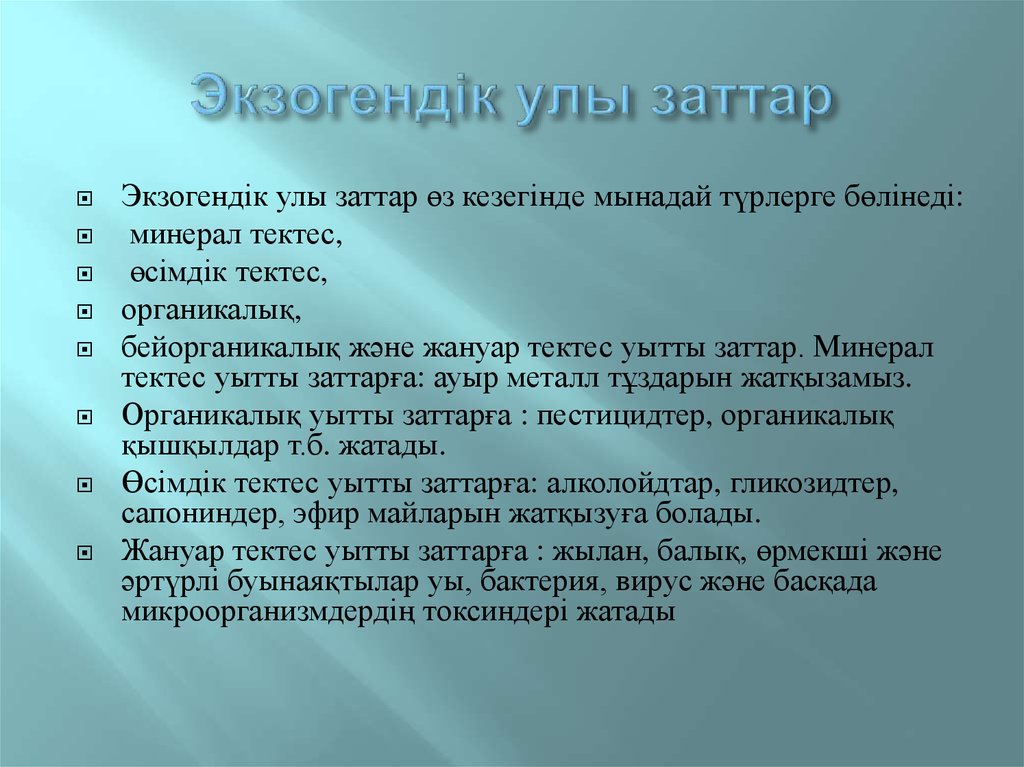 Экзогендік улы заттар

Экзогендік улы заттар өз кезегінде мынадай түрлерге бөлінеді:

минерал тектес,

өсімдік тектес,

органикалық,

бейорганикалық және жануар тектес уытты заттар. Минерал тектес уытты заттарға: ауыр металл тұздарын жатқызамыз.

Органикалық уытты заттарға : пестицидтер, органикалық қышқылдар т.б. жатады.

Өсімдік тектес уытты заттарға: алколойдтар, гликозидтер, сапониндер, эфир майларын жатқызуға болады.

Жануар тектес уытты заттарға : жылан, балық, өрмекші және әртүрлі буынаяқтылар уы, бактерия, вирус және басқада микроорганизмдердің токсиндері жатады